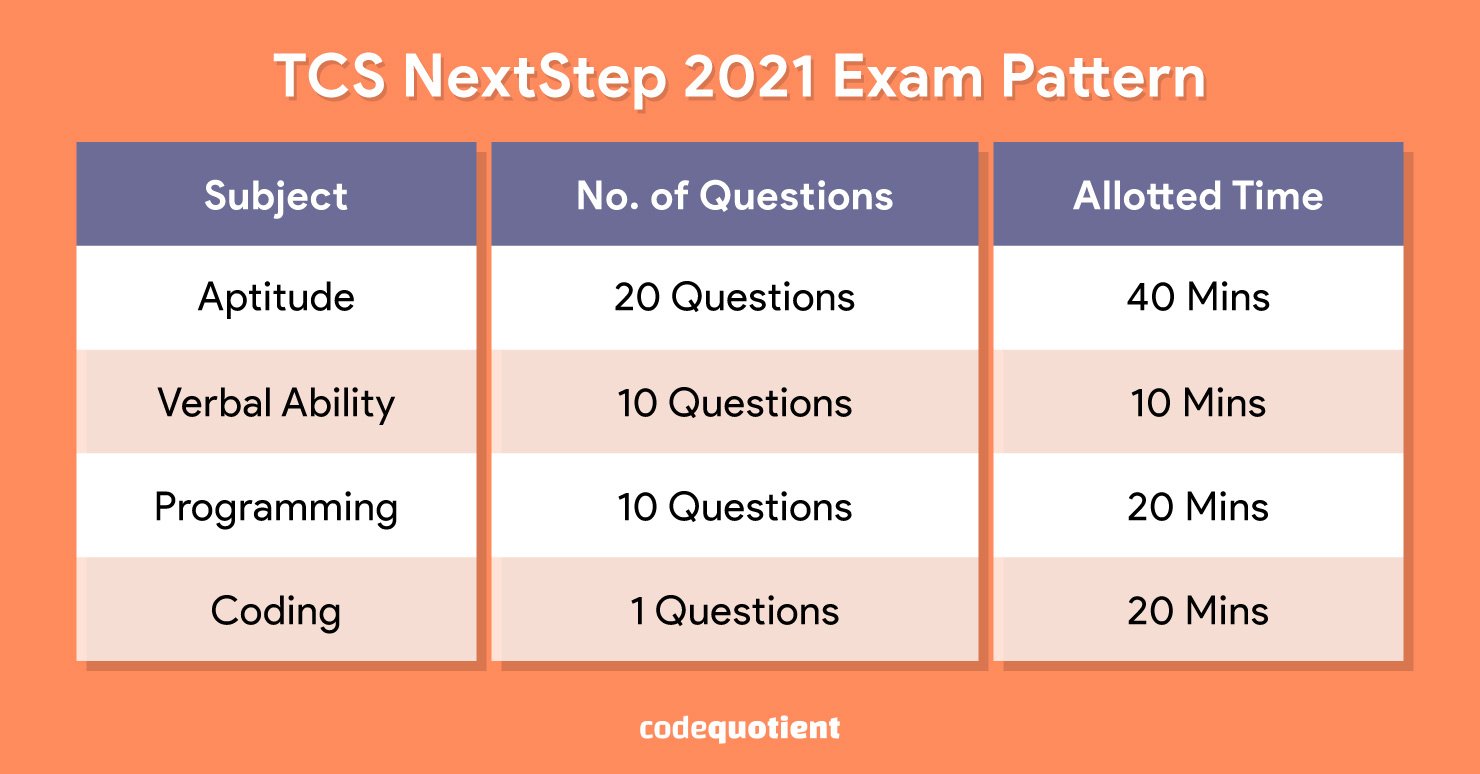 TCS NextStep 2021 Exam Pattern

| Subject | No. of Questions | Allotted Time |
|---|---|---|
| Aptitude | 20 Questions | 40 Mins |
| Verbal Ability | 10 Questions | 10 Mins |
| Programming | 10 Questions | 20 Mins |
| Coding | 1 Questions | 20 Mins |

codequotient